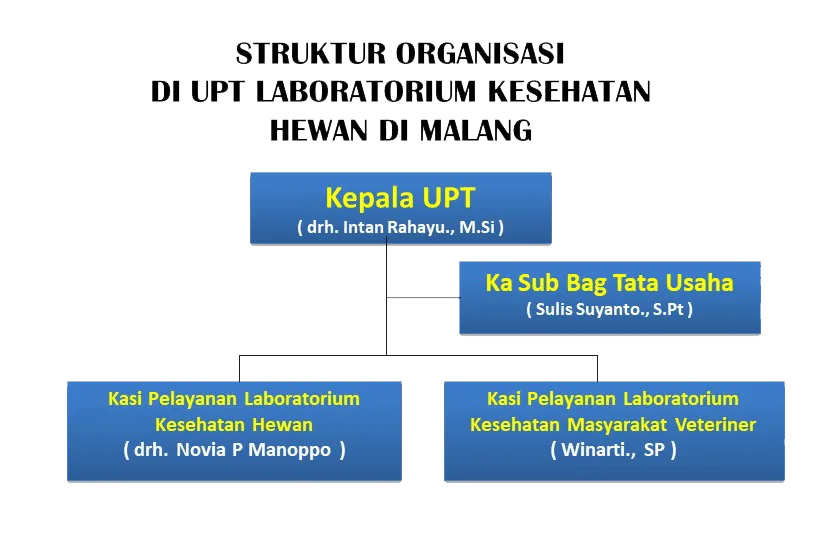 STRUKTUR ORGANISASI
DI UPT LABORATORIUM KESEHATAN
HEWAN DI MALANG

Kepala UPT
( drh. Intan Rahayu., M.Si )

Ka Sub Bag Tata Usaha
( Sulis Suyanto., S.Pt )

Kasi Pelayanan Laboratorium Kesehatan Hewan
( drh. Novia P Manoppo )

Kasi Pelayanan Laboratorium Kesehatan Masyarakat Veteriner
( Winarti., SP )